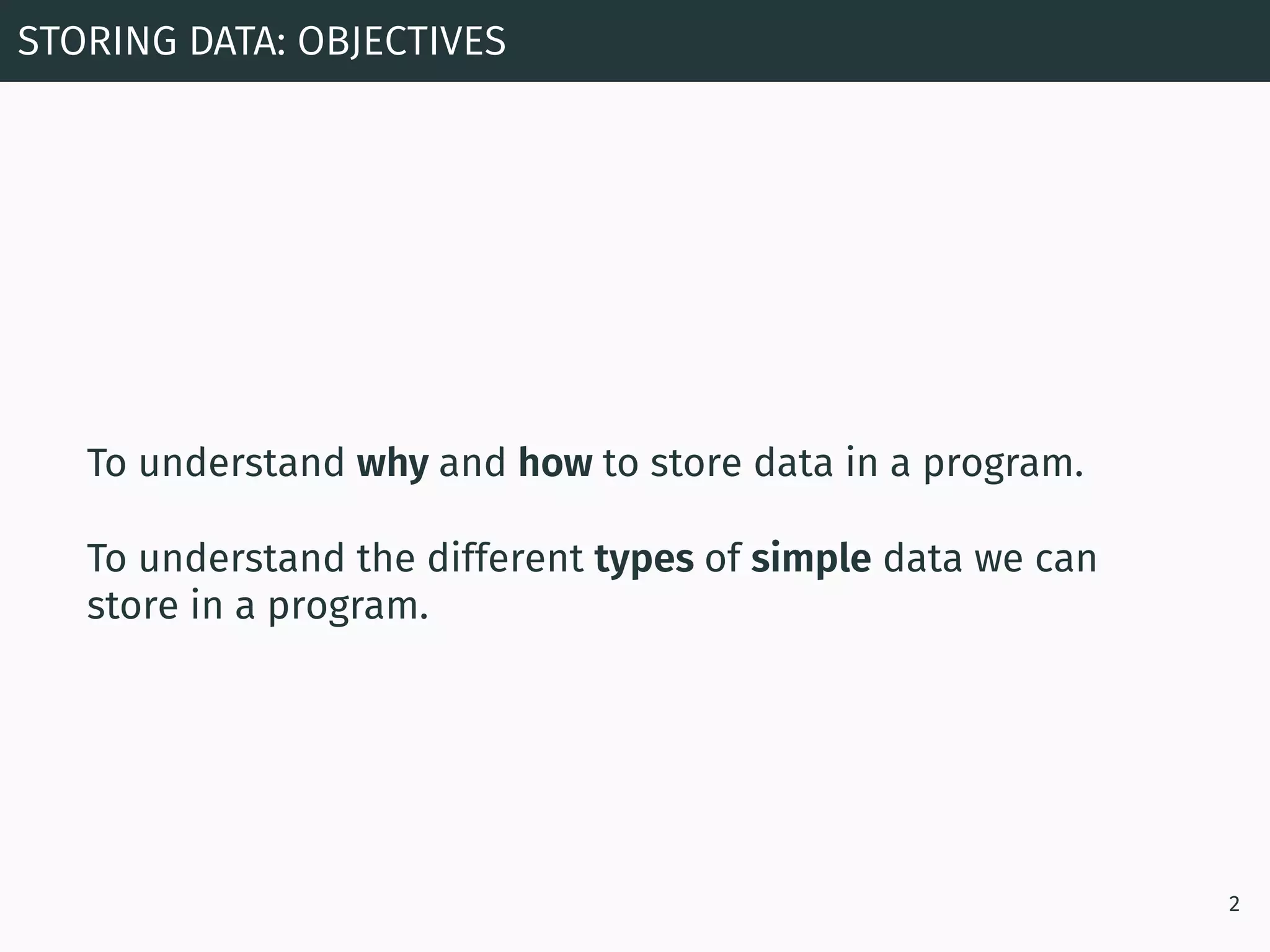 STORING DATA: OBJECTIVES

To understand why and how to store data in a program.

To understand the different types of simple data we can store in a program.

2